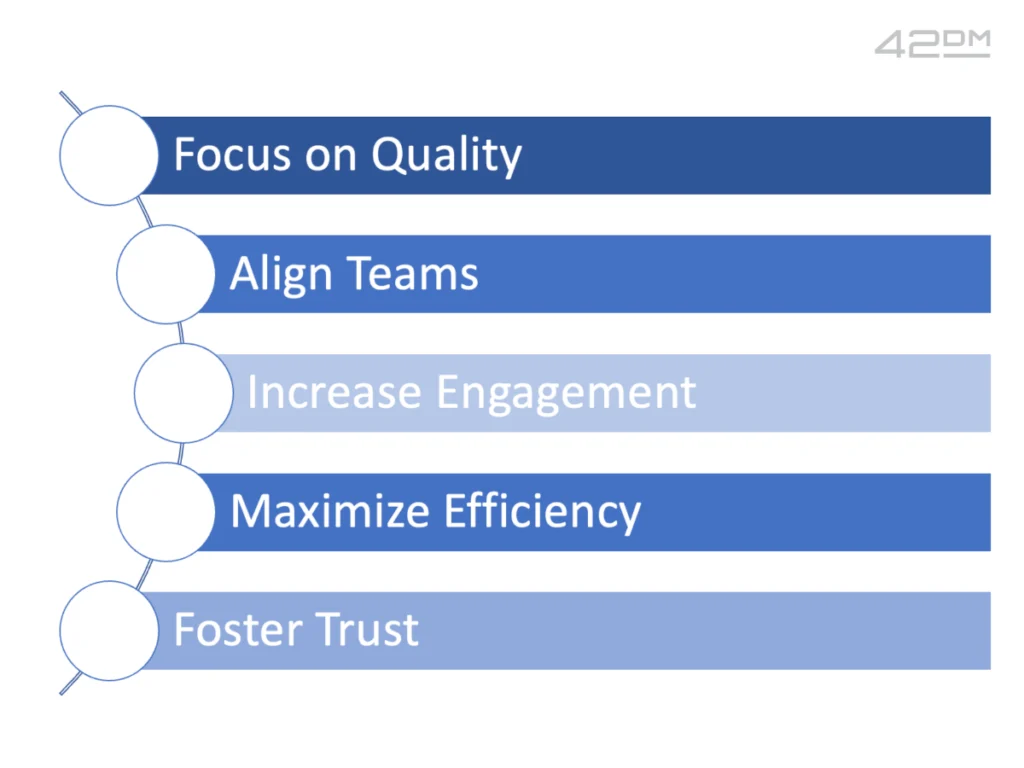 42DM

Focus on Quality

Align Teams

Increase Engagement

Maximize Efficiency

Foster Trust